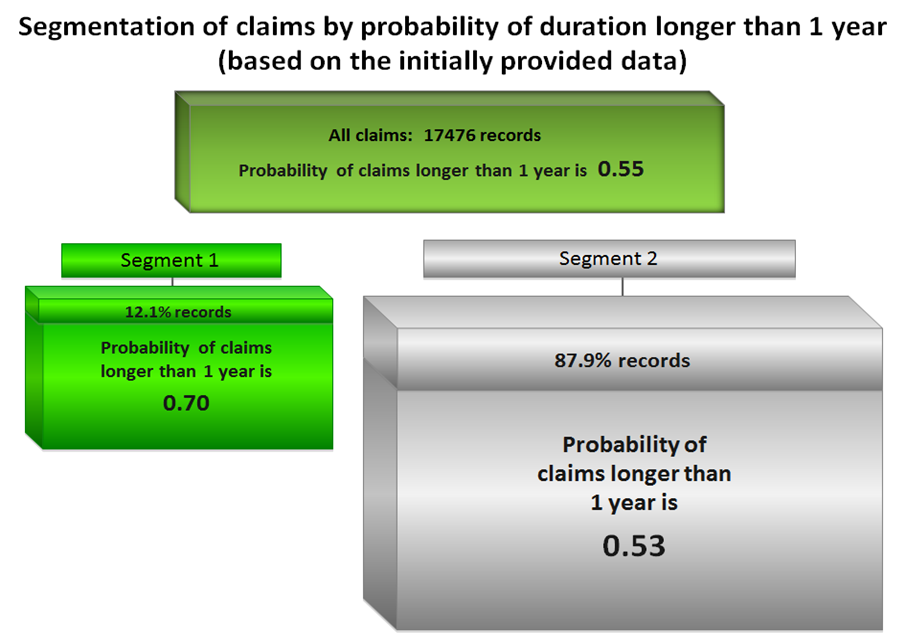 Segmentation of claims by probability of duration longer than 1 year
(based on the initially provided data)

All claims: 17476 records
Probability of claims longer than 1 year is 0.55

Segment 1

12.1% records

Probability of claims longer than 1 year is
0.70

Segment 2

87.9% records

Probability of claims longer than 1 year is
0.53